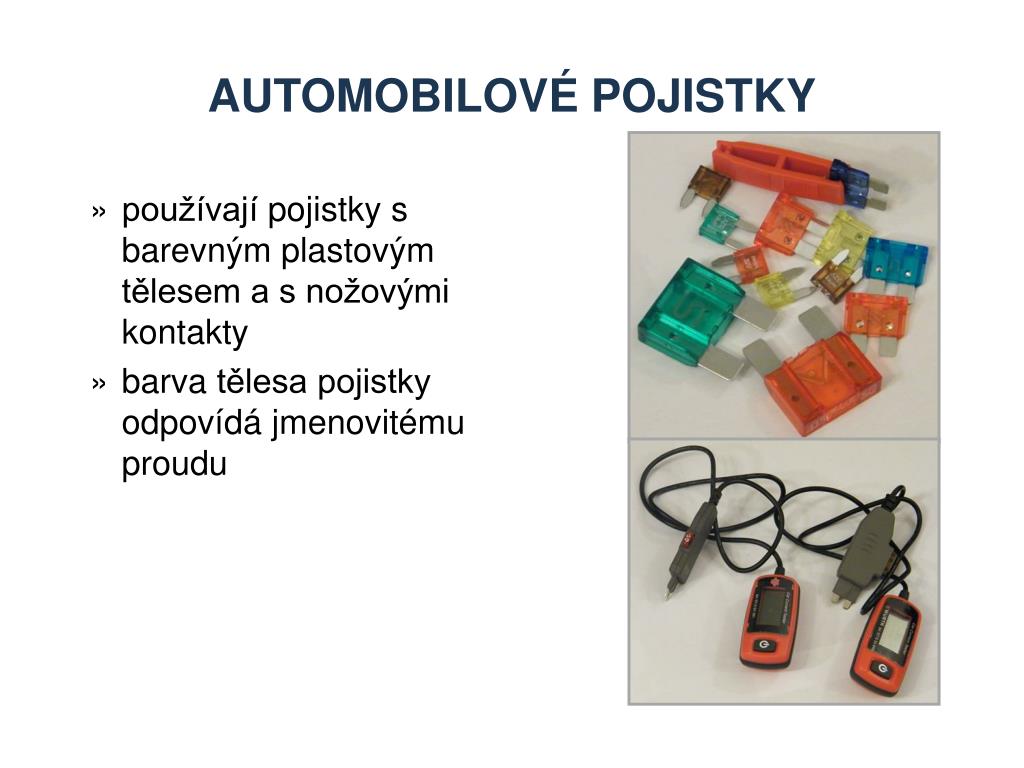 AUTOMOBILOVÉ POJISTKY

» používají pojistky s barevným plastovým tělesem a s nožovými kontakty

» barva tělesa pojistky odpovídá jmenovitému proudu